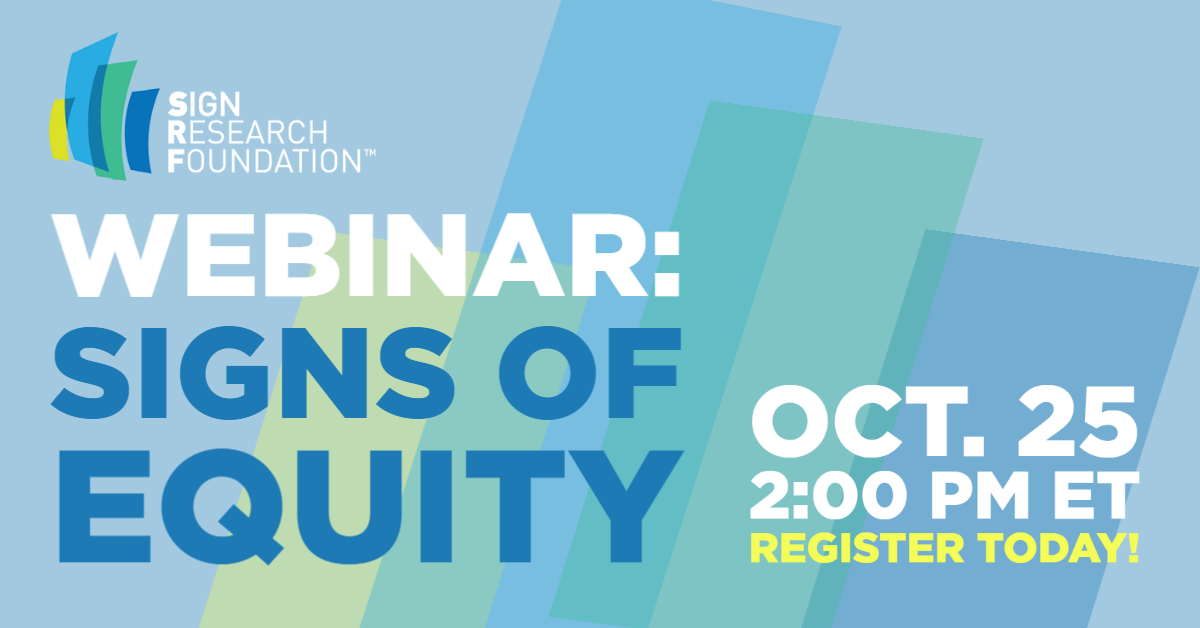 SIGN RESEARCH FOUNDATION™

WEBINAR: SIGNS OF EQUITY

OCT. 25
2:00 PM ET
REGISTER TODAY!